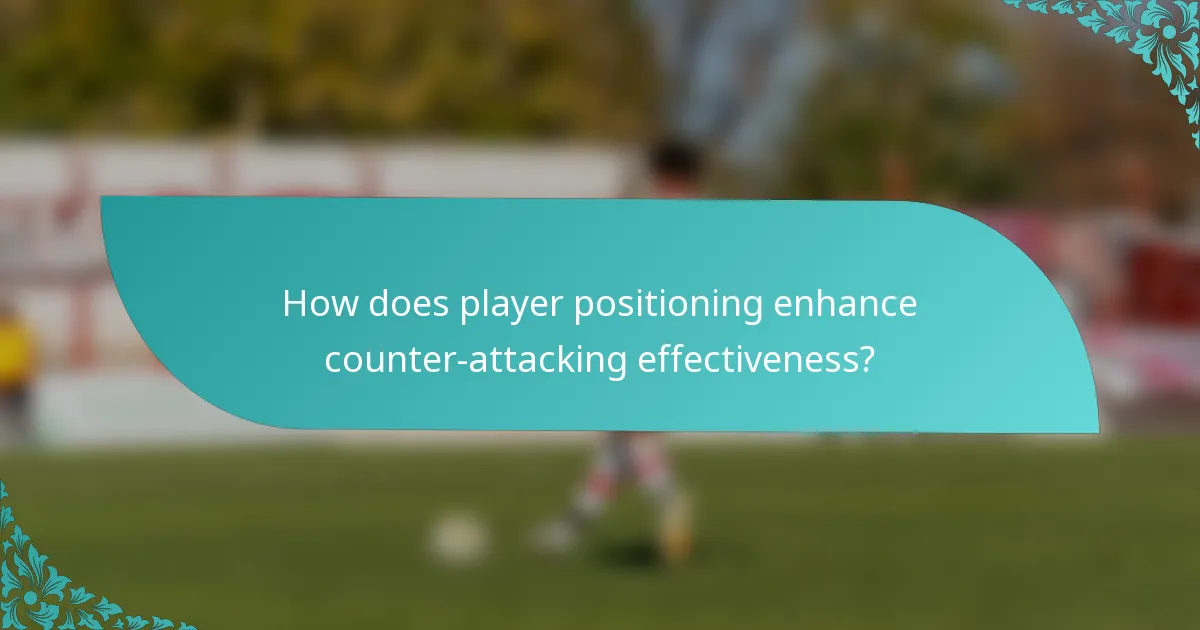 How does player positioning enhance counter-attacking effectiveness?